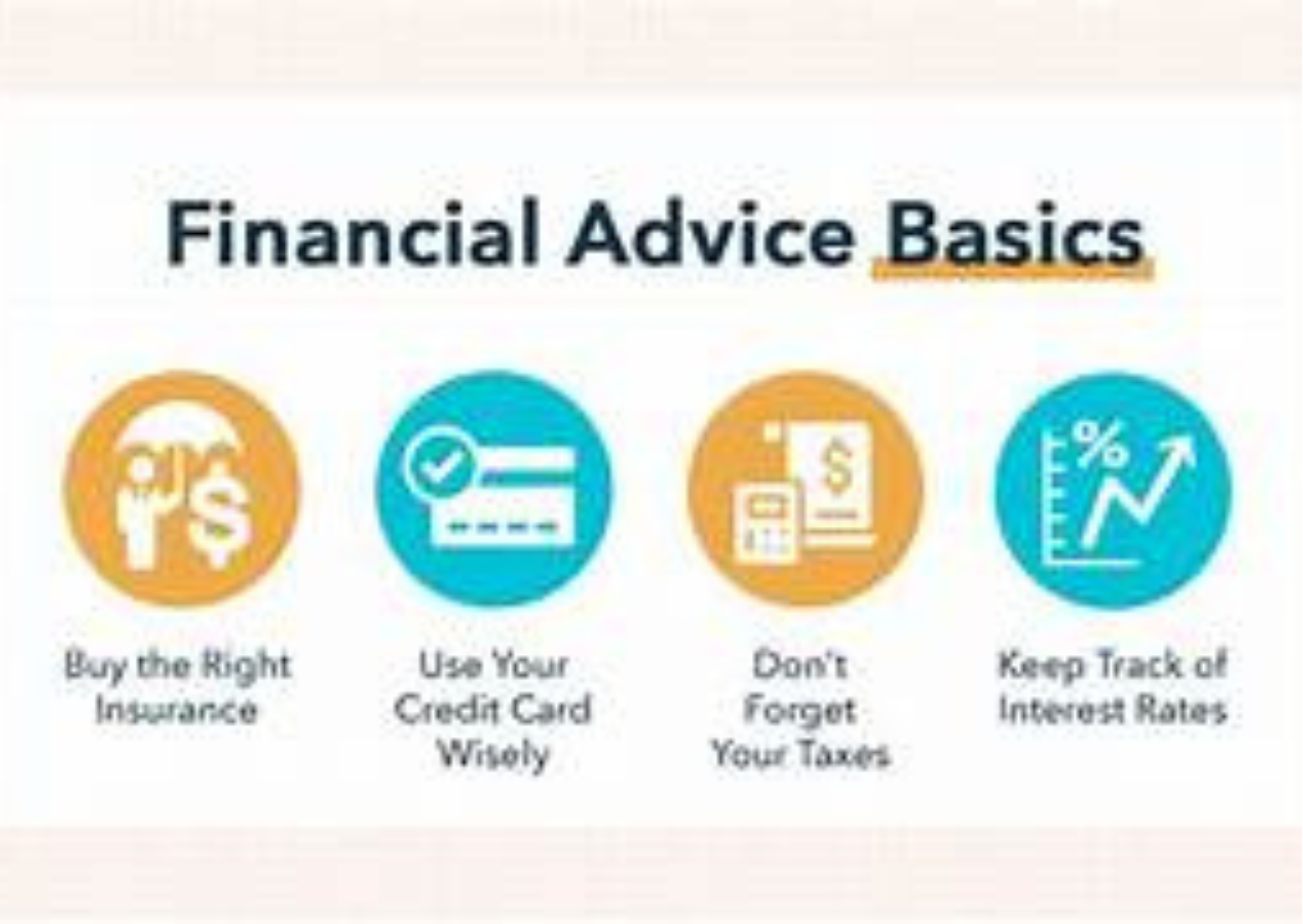 Financial Advice Basics

$

$

%

Buy the Right Insurance

Use Your Credit Card Wisely

Don't Forget Your Taxes

Keep Track of Interest Rates